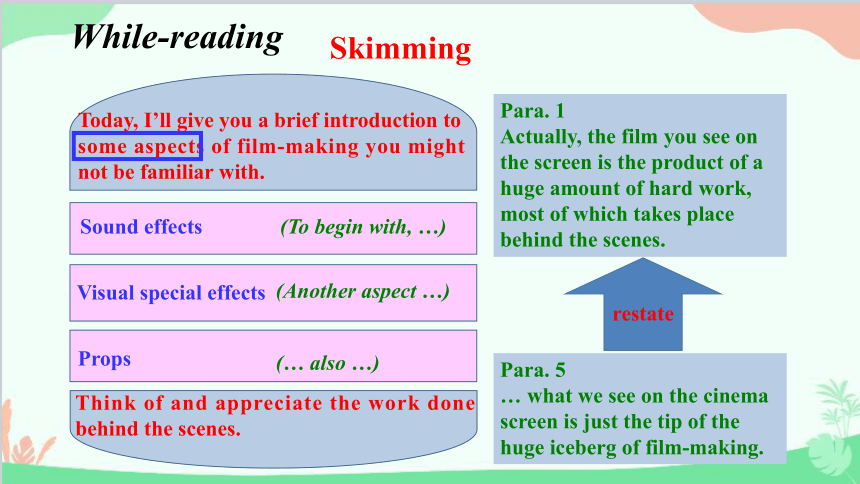 While-reading

Skimming

Today, I'll give you a brief introduction to some aspects of film-making you might not be familiar with.

Sound effects (To begin with, …)

Visual special effects (Another aspect …)

Props (… also …)

Think of and appreciate the work done behind the scenes.

Para. 1
Actually, the film you see on the screen is the product of a huge amount of hard work, most of which takes place behind the scenes.

restate

Para. 5
… what we see on the cinema screen is just the tip of the huge iceberg of film-making.